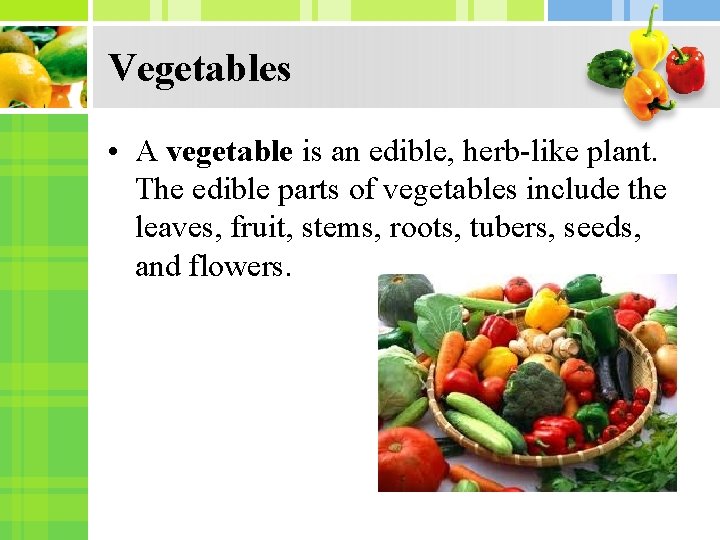 Vegetables

• A vegetable is an edible, herb-like plant. The edible parts of vegetables include the leaves, fruit, stems, roots, tubers, seeds, and flowers.